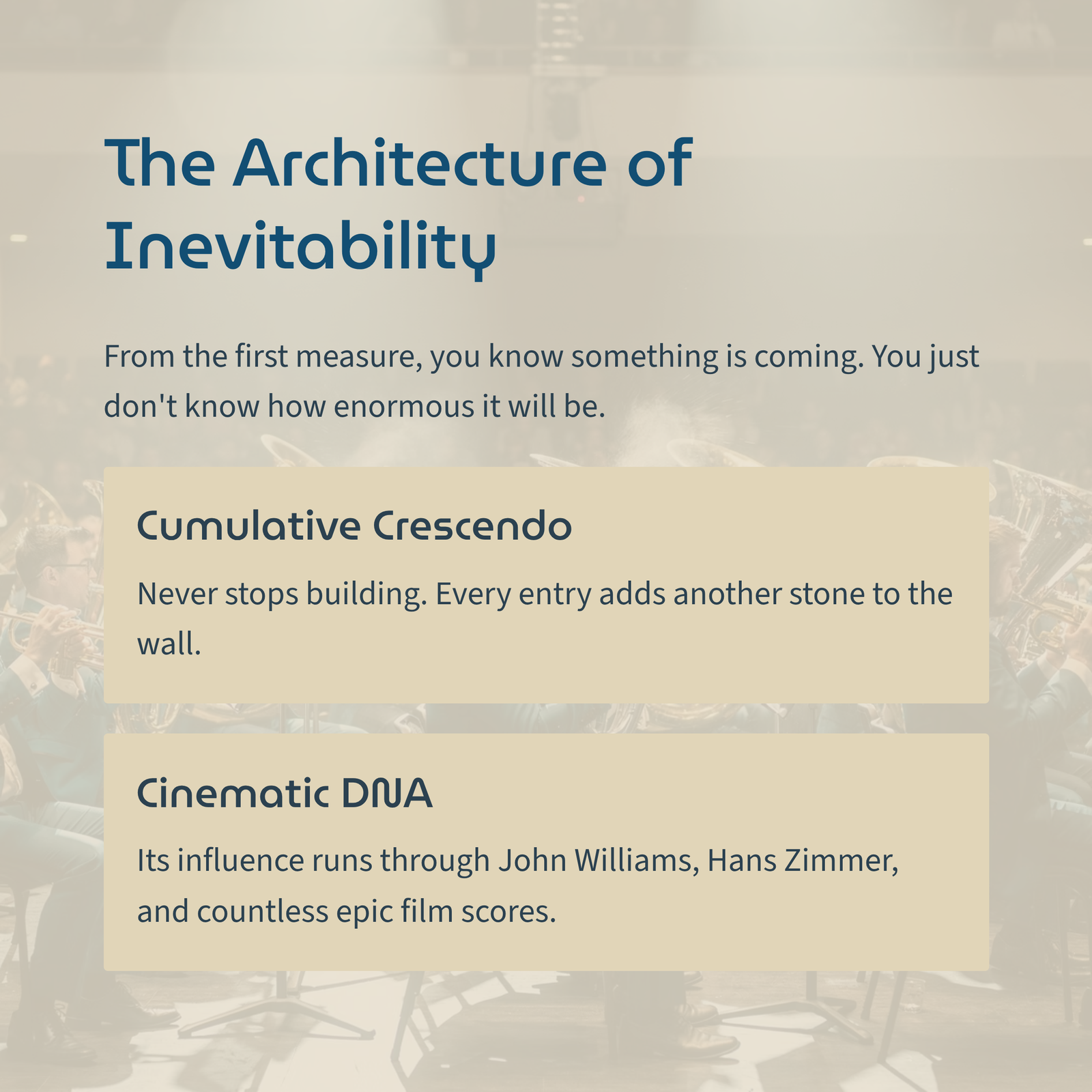 The Architecture of Inevitability

From the first measure, you know something is coming. You just don't know how enormous it will be.

Cumulative Crescendo

Never stops building. Every entry adds another stone to the wall.

Cinematic DNA

Its influence runs through John Williams, Hans Zimmer, and countless epic film scores.